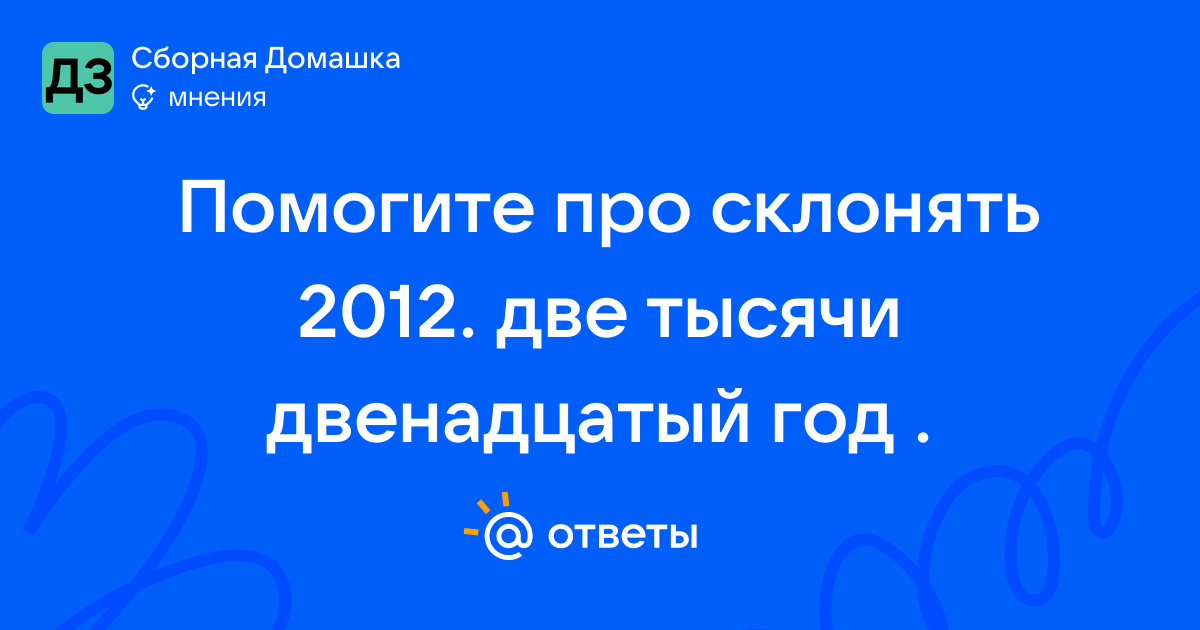 ДЗ
Сборная Домашка
мнения

Помогите про склонять 2012. две тысячи двенадцатый год .

@ ответы